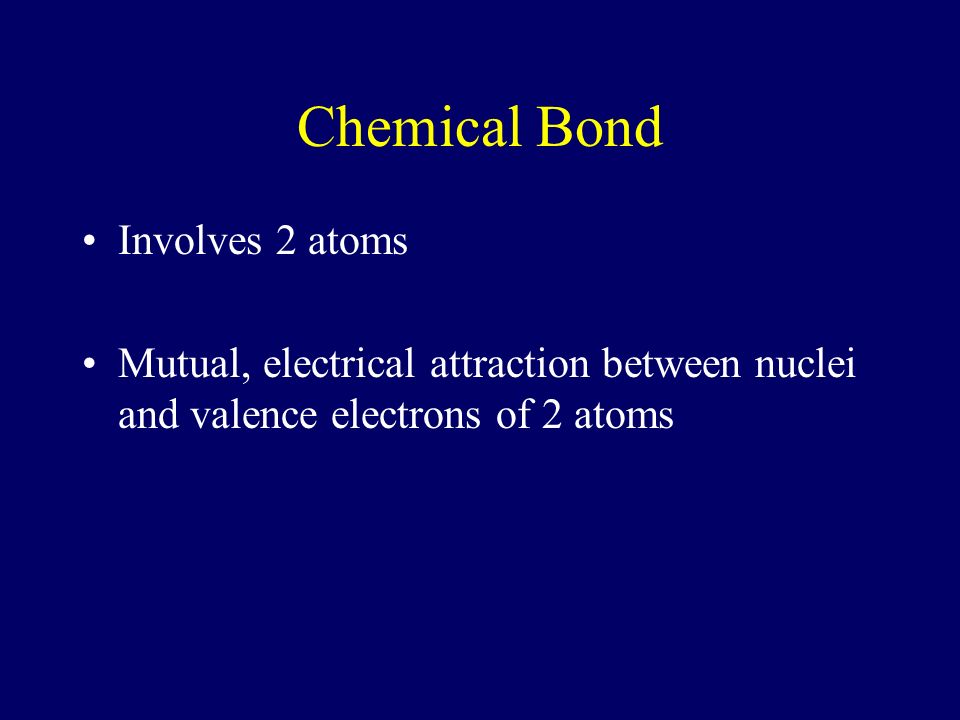 Chemical Bond

• Involves 2 atoms

• Mutual, electrical attraction between nuclei and valence electrons of 2 atoms